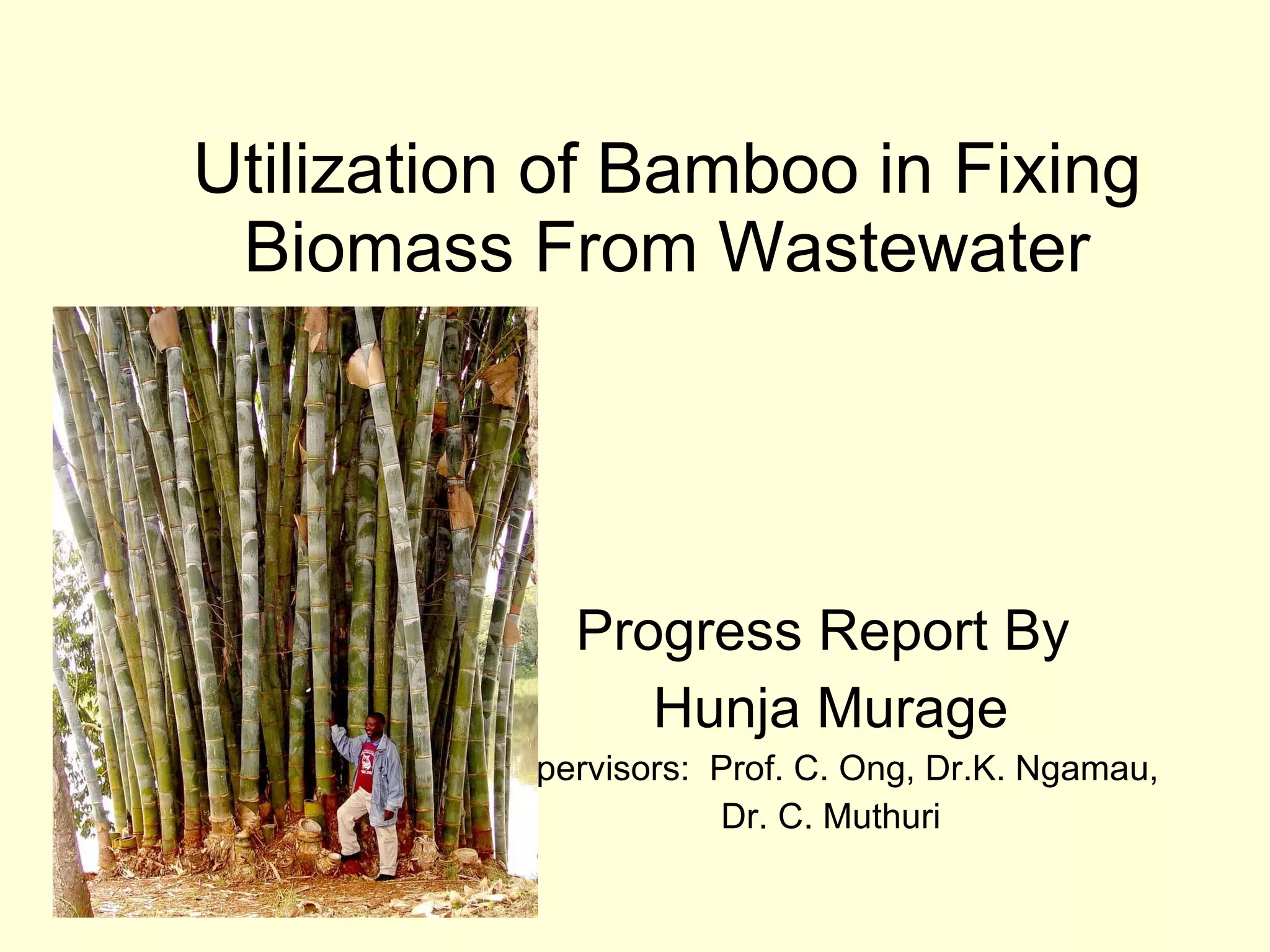 Utilization of Bamboo in Fixing Biomass From Wastewater

Progress Report By
Hunja Murage
pervisors: Prof. C. Ong, Dr.K. Ngamau, Dr. C. Muthuri